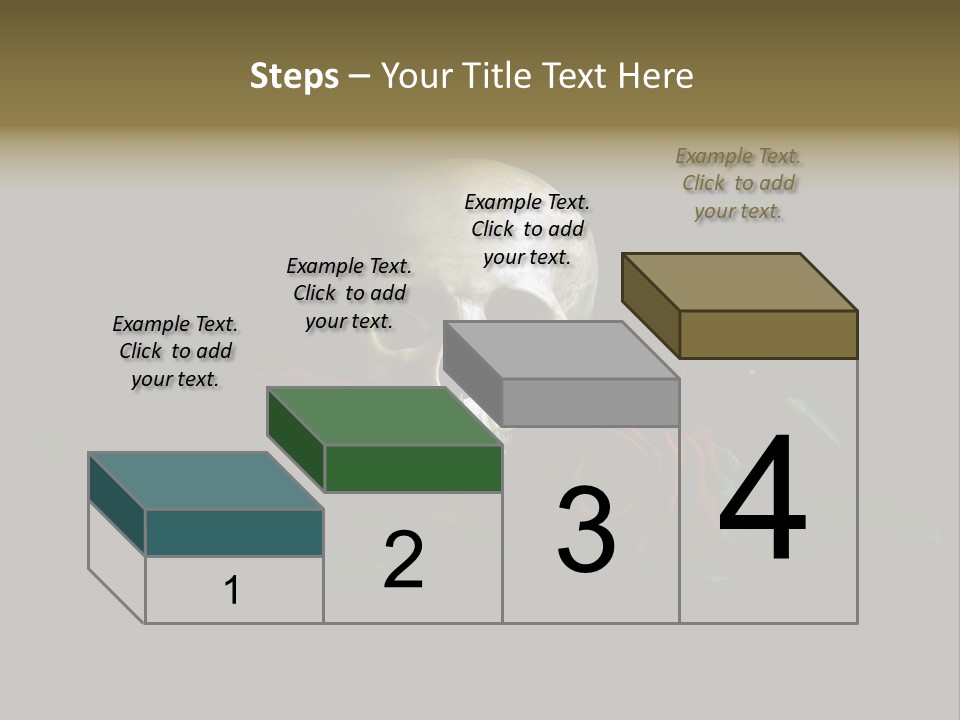 Steps – Your Title Text Here

Example Text. Click to add your text.

Example Text. Click to add your text.

Example Text. Click to add your text.

Example Text. Click to add your text.

1

2

3

4